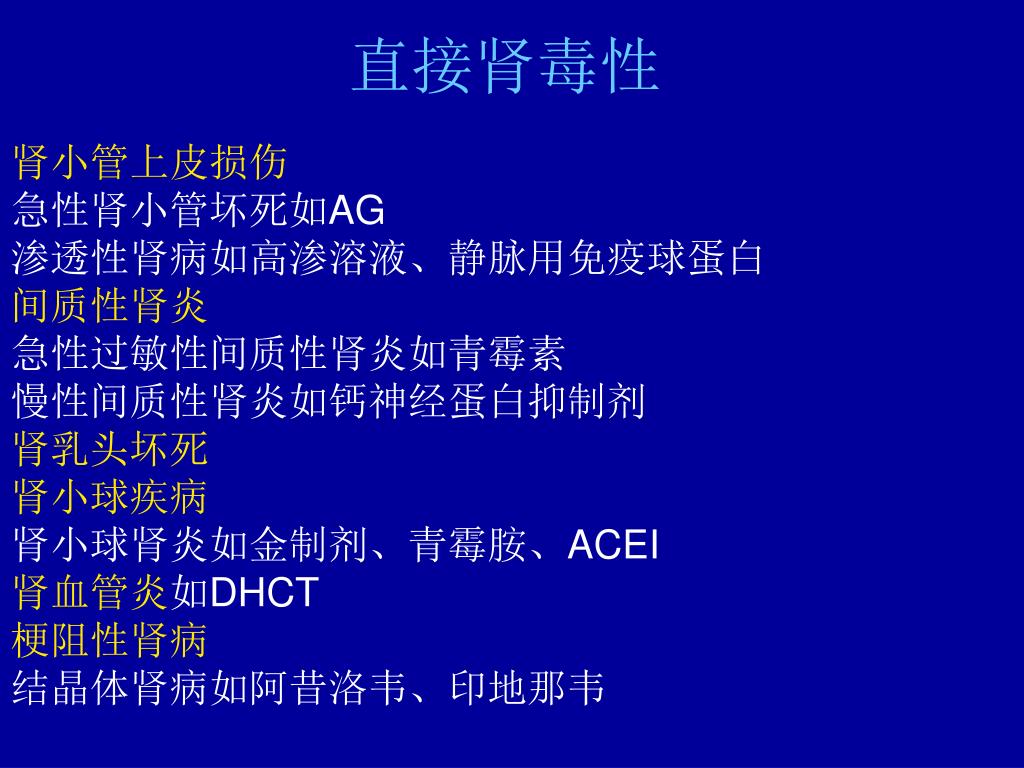 直接肾毒性

肾小管上皮损伤
急性肾小管坏死如AG
渗透性肾病如高渗溶液、静脉用免疫球蛋白
间质性肾炎
急性过敏性间质性肾炎如青霉素
慢性间质性肾炎如钙神经蛋白抑制剂
肾乳头坏死
肾小球疾病
肾小球肾炎如金制剂、青霉胺、ACEI
肾血管炎如DHCT
梗阻性肾病
结晶体肾病如阿昔洛韦、印地那韦